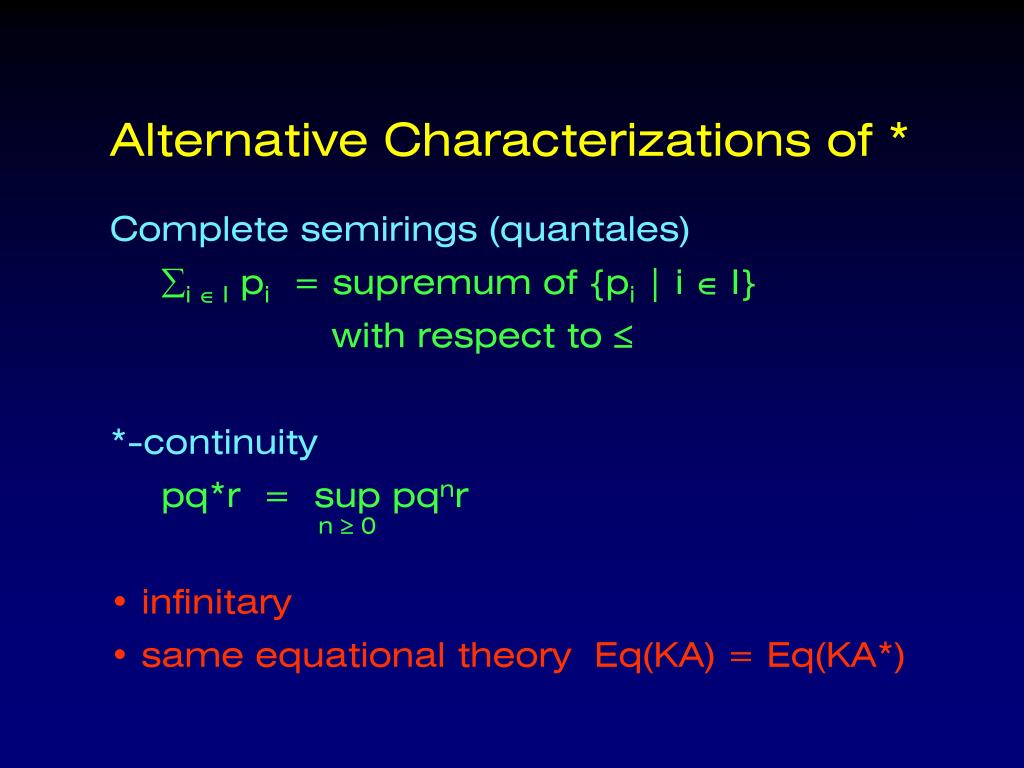 Alternative Characterizations of *

Complete semirings (quantales)

$\sum_{i \in I} p_i$ = supremum of $\{p_i \mid i \in I\}$ with respect to $\leq$

*-continuity

$pq^*r = \sup_{n \geq 0} pq^n r$

• infinitary
• same equational theory Eq(KA) = Eq(KA*)